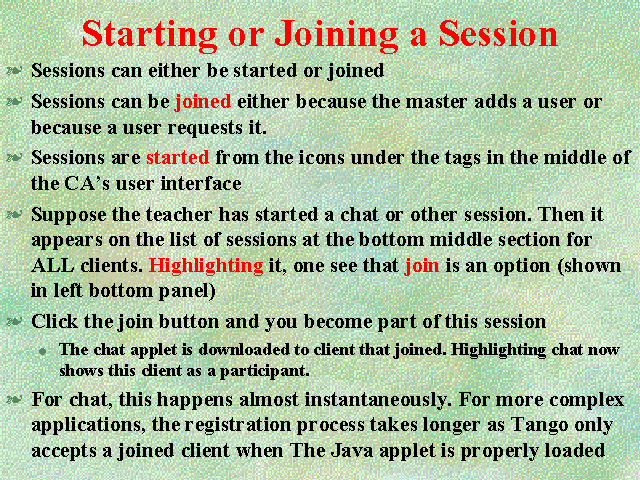 Starting or Joining a Session

Sessions can either be started or joined

Sessions can be joined either because the master adds a user or because a user requests it.

Sessions are started from the icons under the tags in the middle of the CA's user interface

Suppose the teacher has started a chat or other session. Then it appears on the list of sessions at the bottom middle section for ALL clients. Highlighting it, one see that join is an option (shown in left bottom panel)

Click the join button and you become part of this session

The chat applet is downloaded to client that joined. Highlighting chat now shows this client as a participant.

For chat, this happens almost instantaneously. For more complex applications, the registration process takes longer as Tango only accepts a joined client when The Java applet is properly loaded